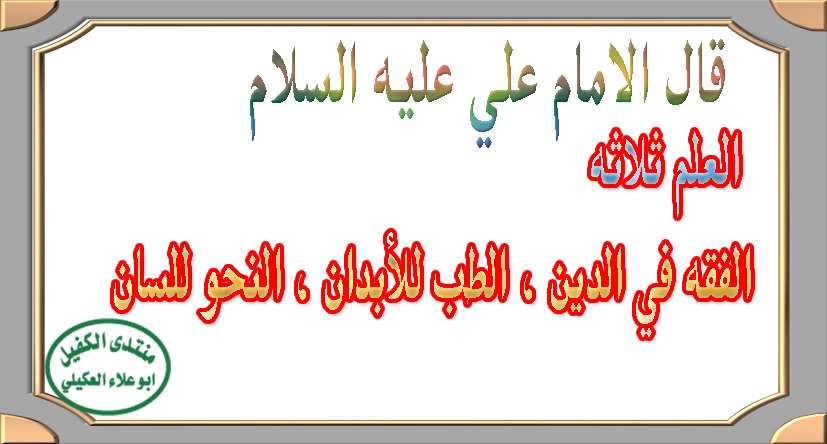 قال الامام علي عليه السلام

العلم ثلاثه

الفقه في الدين ، الطب للأبدان ، النحو للسان

منتدى الكفيل
ابو علاء العكيلي